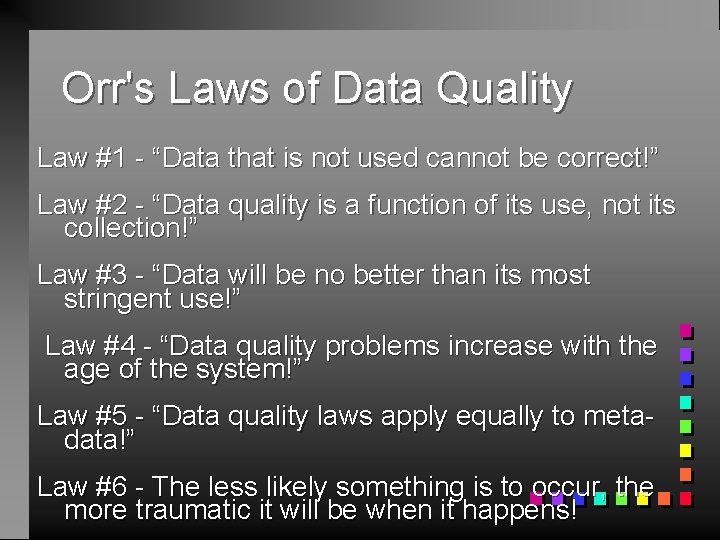 Orr's Laws of Data Quality

Law #1 - “Data that is not used cannot be correct!”

Law #2 - “Data quality is a function of its use, not its collection!”

Law #3 - “Data will be no better than its most stringent use!”

Law #4 - “Data quality problems increase with the age of the system!”

Law #5 - “Data quality laws apply equally to meta-data!”

Law #6 - The less likely something is to occur, the more traumatic it will be when it happens!